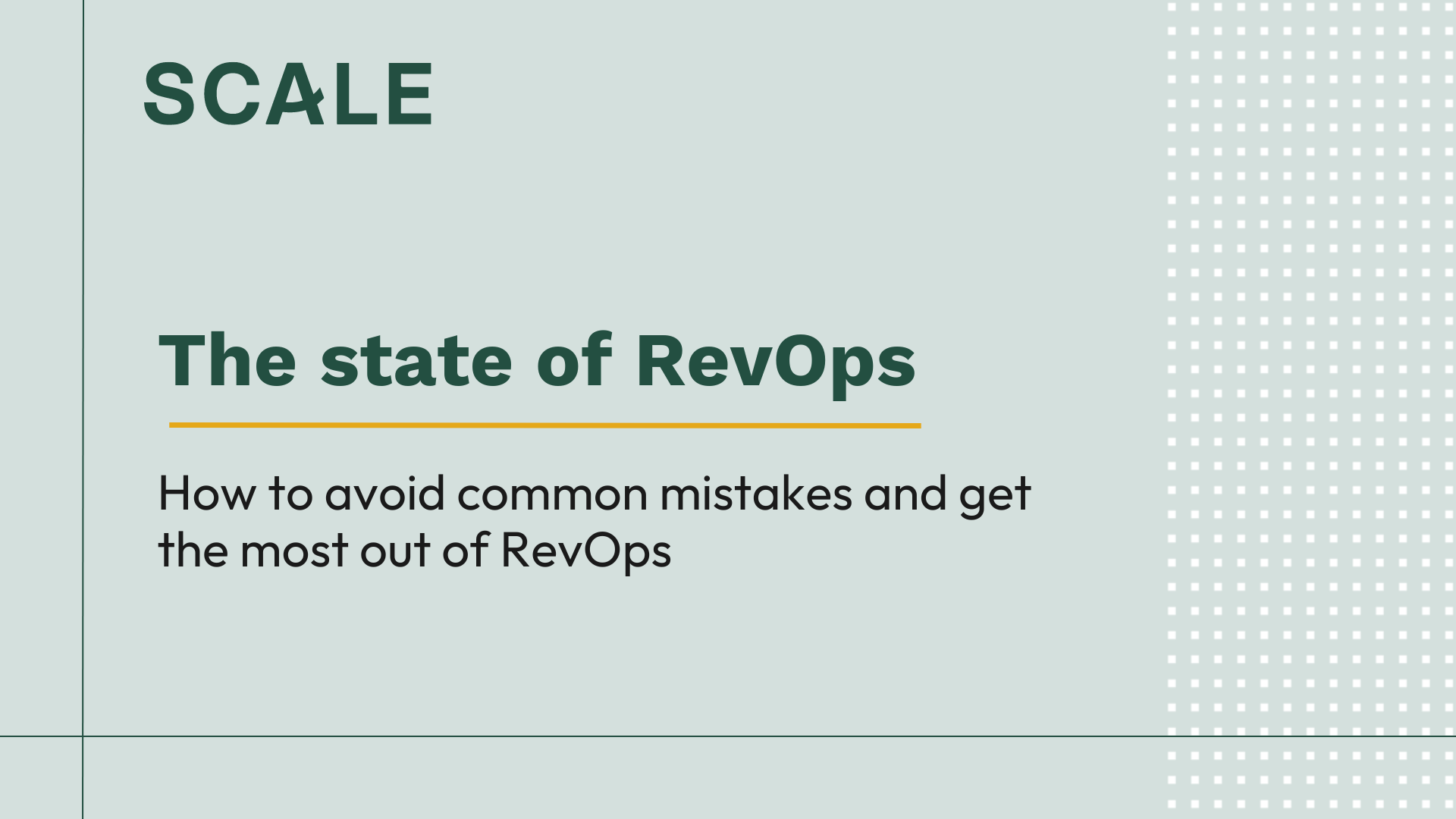 SCALE

The state of RevOps

How to avoid common mistakes and get the most out of RevOps